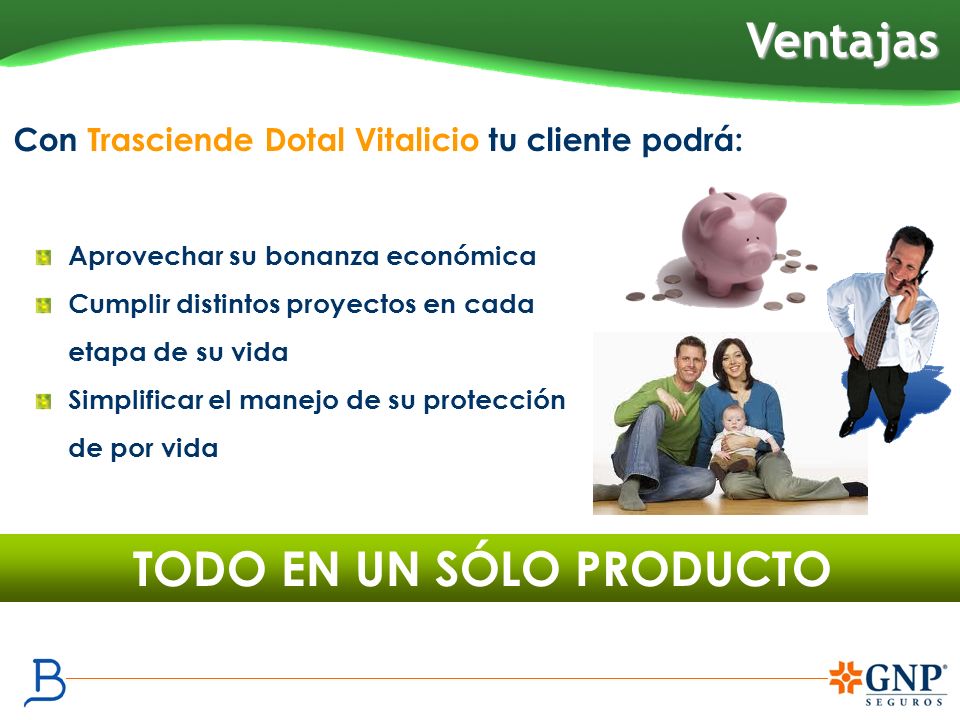 Ventajas

Con Trasciende Dotal Vitalicio tu cliente podrá:

Aprovechar su bonanza económica
Cumplir distintos proyectos en cada etapa de su vida
Simplificar el manejo de su protección de por vida

TODO EN UN SÓLO PRODUCTO

B

GNP SEGUROS